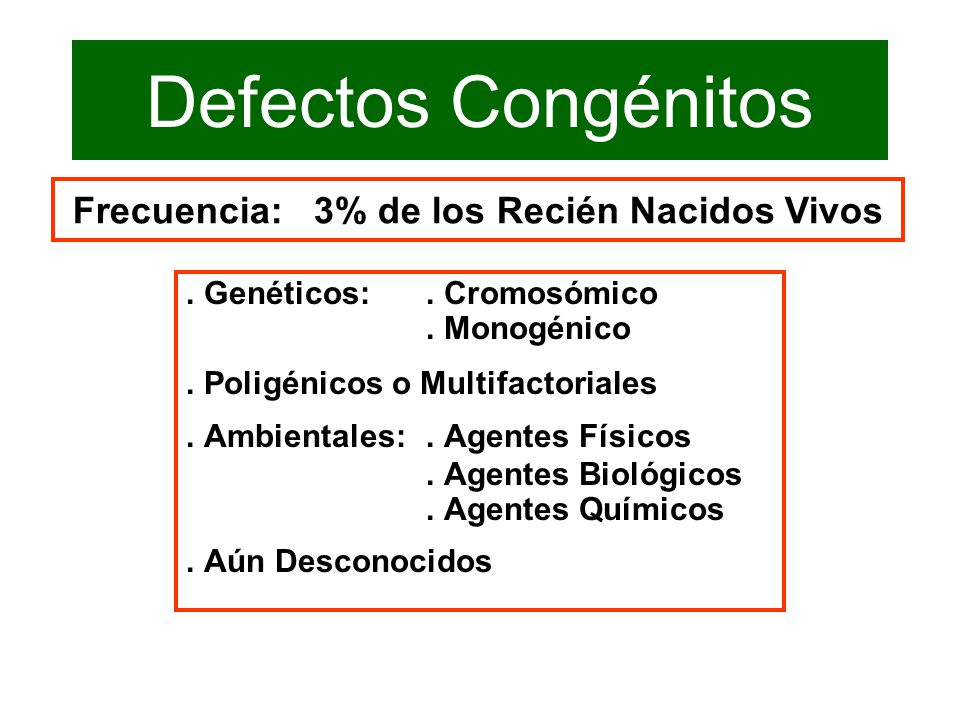 Defectos Congénitos

Frecuencia: 3% de los Recién Nacidos Vivos

. Genéticos: . Cromosómico
. Monogénico

. Poligénicos o Multifactoriales

. Ambientales: . Agentes Físicos
. Agentes Biológicos
. Agentes Químicos

. Aún Desconocidos